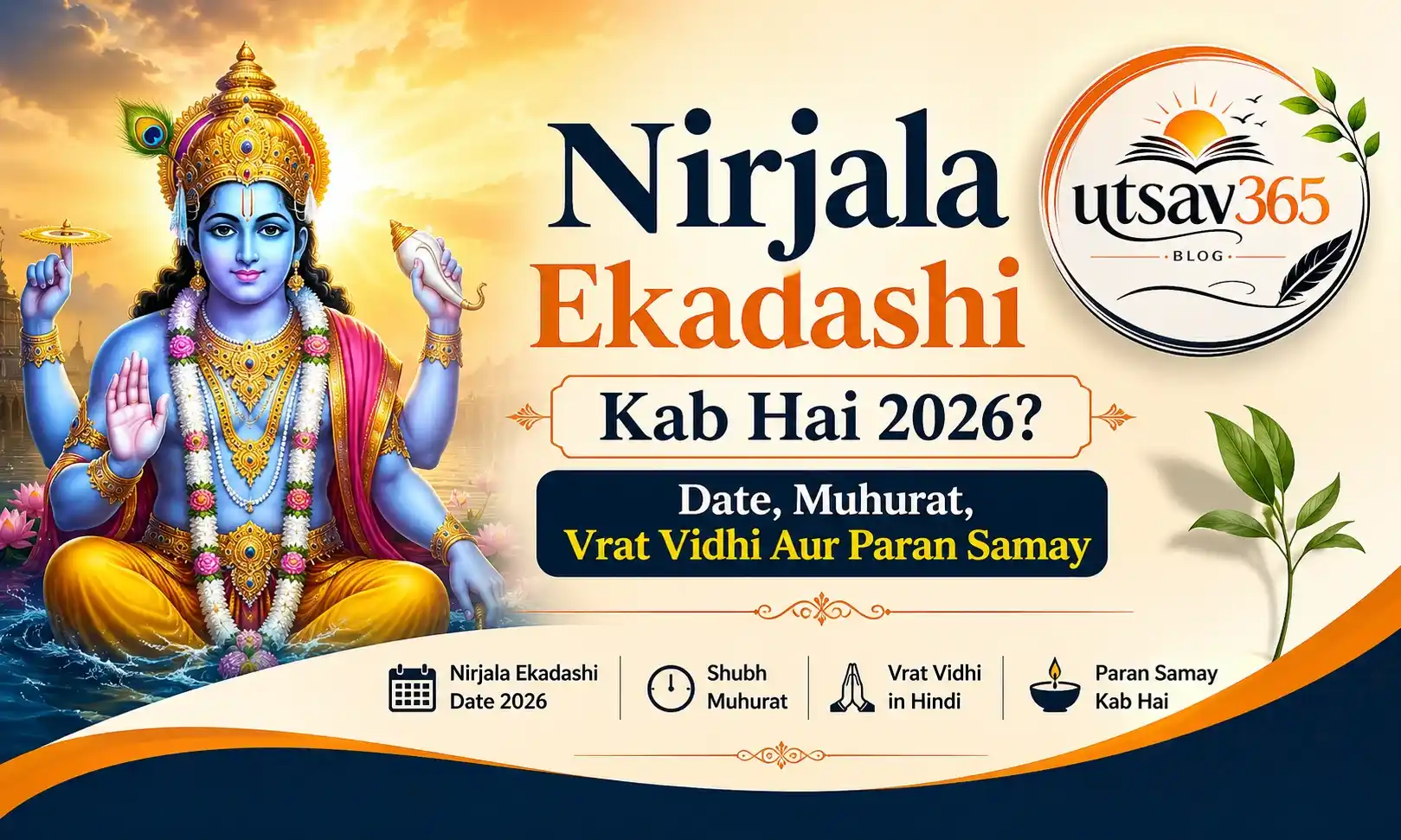 Nirjala Ekadashi

Kab Hai 2026?

Date, Muhurat, Vrat Vidhi Aur Paran Samay

utsav365
BLOG

Nirjala Ekadashi Date 2026

Shubh Muhurat

Vrat Vidhi in Hindi

Paran Samay Kab Hai